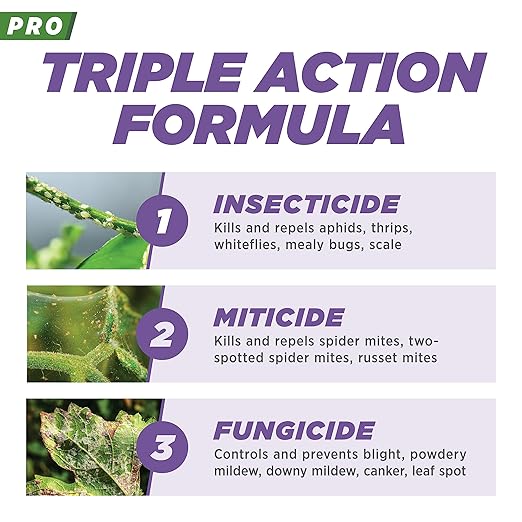 PRO

TRIPLE ACTION FORMULA

1

INSECTICIDE

Kills and repels aphids, thrips, whiteflies, mealy bugs, scale

2

MITICIDE

Kills and repels spider mites, two-spotted spider mites, russet mites

3

FUNGICIDE

Controls and prevents blight, powdery mildew, downy mildew, canker, leaf spot